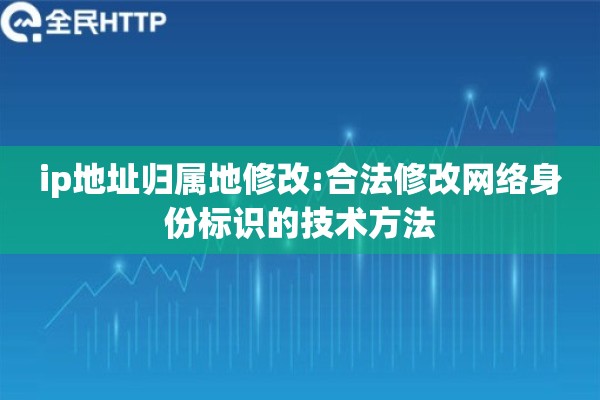 全民HTTP

ip地址归属地修改:合法修改网络身份标识的技术方法